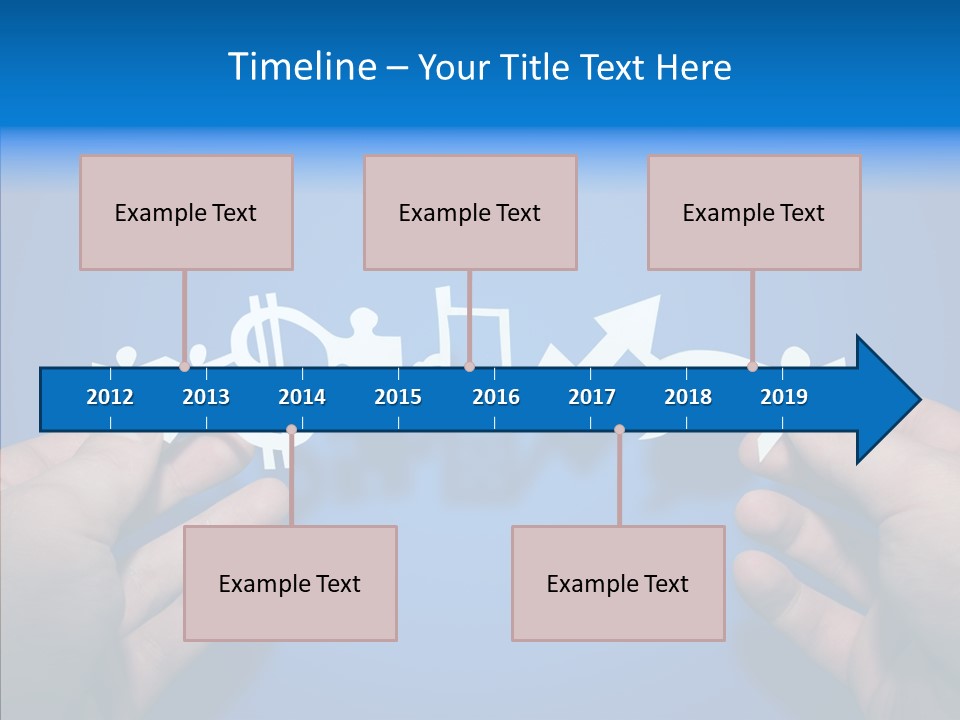 Timeline – Your Title Text Here

Example Text

Example Text

Example Text

2012 2013 2014 2015 2016 2017 2018 2019

Example Text

Example Text